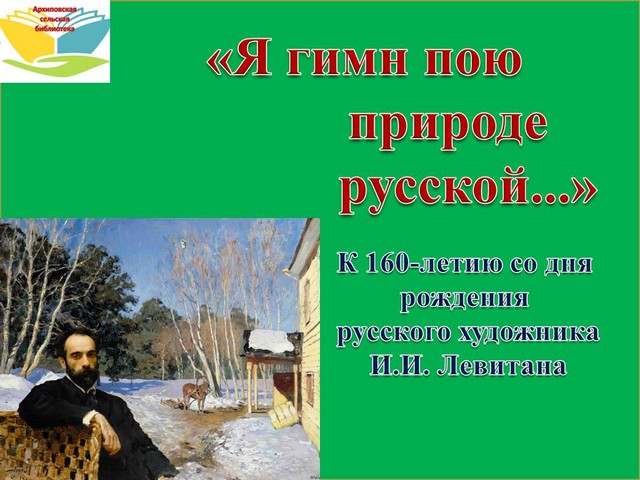 Архиповская сельская библиотека

«Я гимн пою природе русской...»

К 160-летию со дня рождения русского художника И.И. Левитана